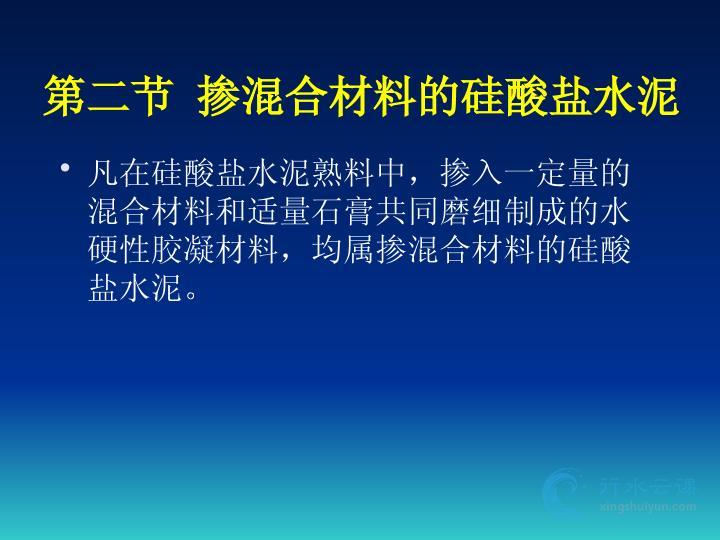 第二节 掺混合材料的硅酸盐水泥

• 凡在硅酸盐水泥熟料中，掺入一定量的混合材料和适量石膏共同磨细制成的水硬性胶凝材料，均属掺混合材料的硅酸盐水泥。

行水云课
xingshuiyun.com